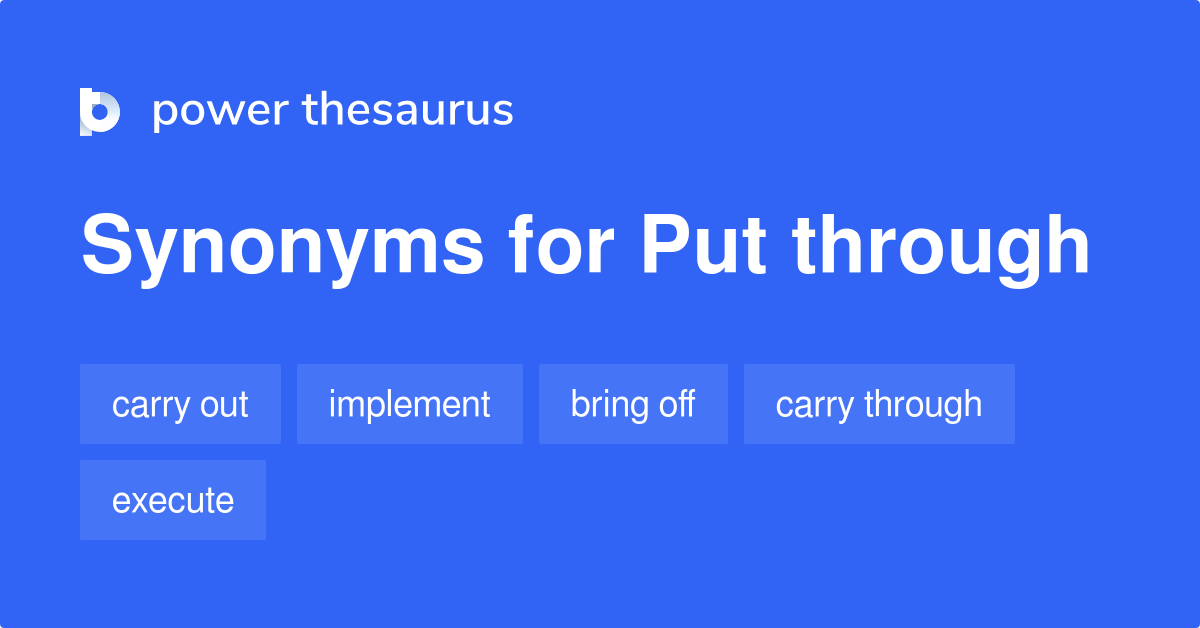 power thesaurus

Synonyms for Put through

carry out
implement
bring off
carry through
execute